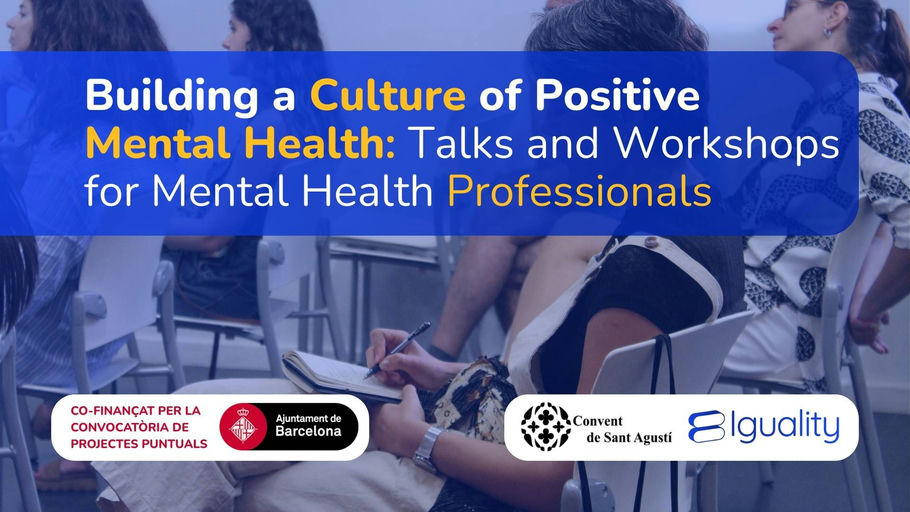 Building a Culture of Positive Mental Health: Talks and Workshops for Mental Health Professionals

CO-FINANÇAT PER LA CONVOCATÒRIA DE PROJECTES PUNTUALS

Ajuntament de Barcelona

Convent de Sant Agustí

Iguality